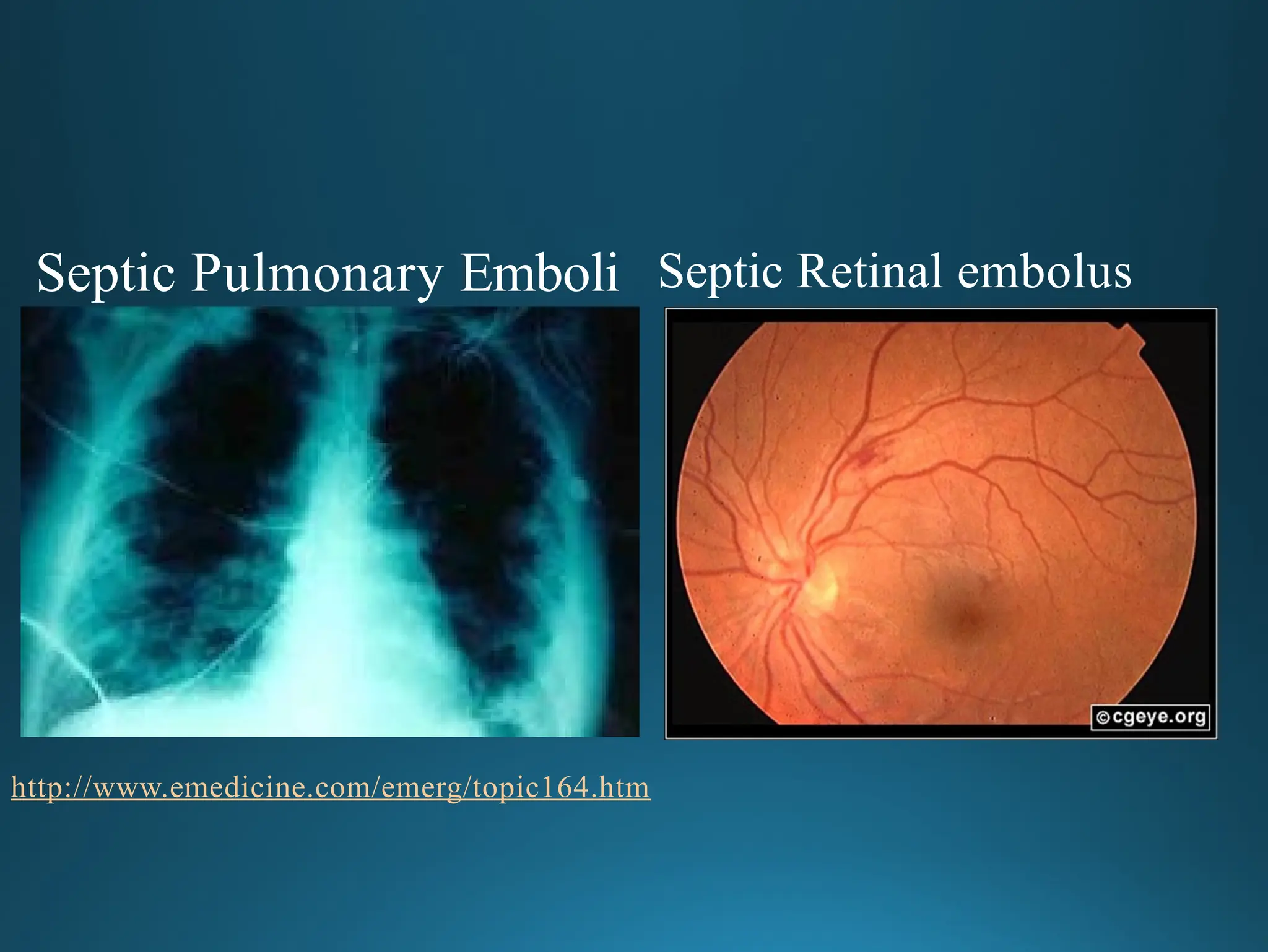 Septic Pulmonary Emboli

Septic Retinal embolus

©cgeye.org

http://www.emedicine.com/emerg/topic164.htm